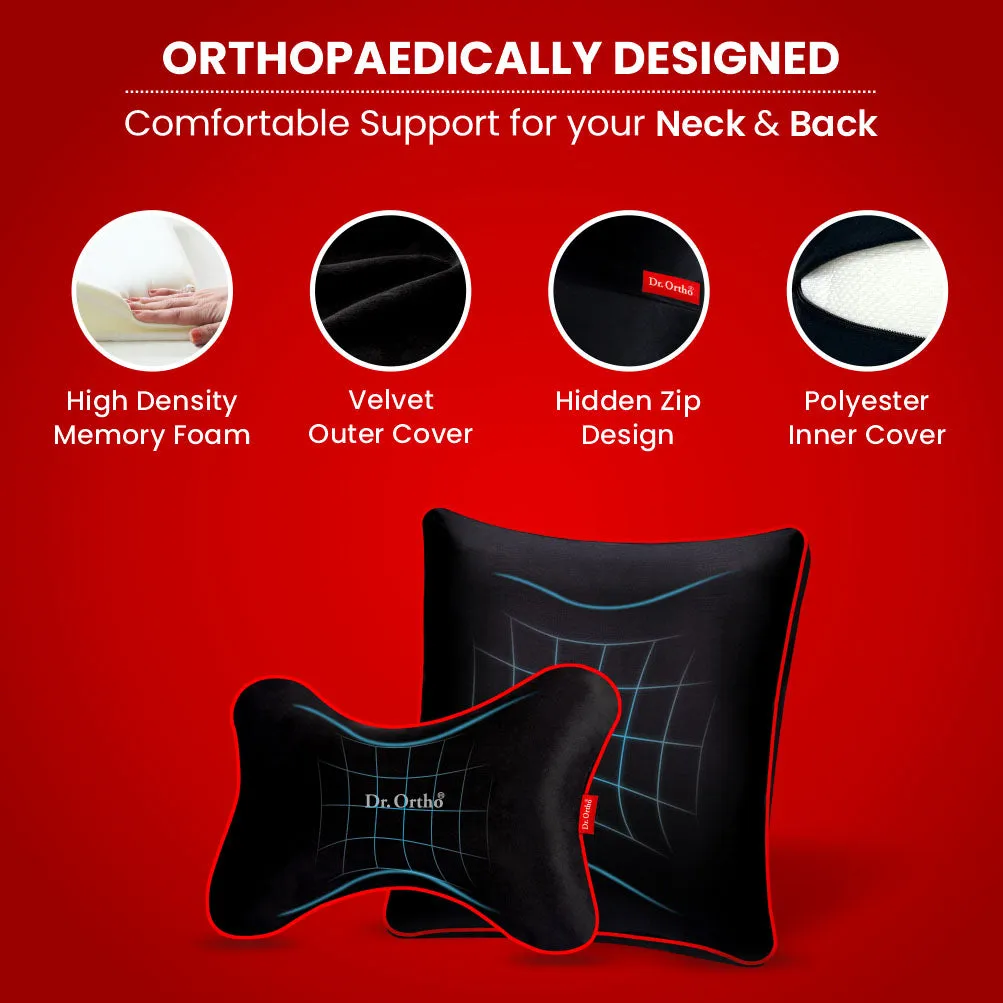 ORTHOPAEDICALLY DESIGNED

Comfortable Support for your Neck & Back

Dr. Ortho

High Density Memory Foam

Velvet Outer Cover

Hidden Zip Design

Polyester Inner Cover

Dr. Ortho

Dr. Ortho